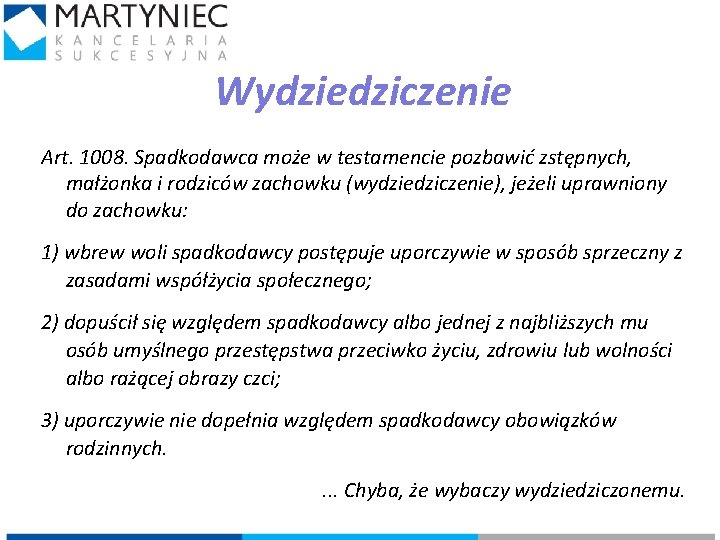 MARTYNIEC
KANCELARIA
SUKCESYJNA

Wydziedziczenie

Art. 1008. Spadkodawca może w testamencie pozbawić zstępnych, małżonka i rodziców zachowku (wydziedziczenie), jeżeli uprawniony do zachowku:

1) wbrew woli spadkodawcy postępuje uporczywie w sposób sprzeczny z zasadami współżycia społecznego;

2) dopuścił się względem spadkodawcy albo jednej z najbliższych mu osób umyślnego przestępstwa przeciwko życiu, zdrowiu lub wolności albo rażącej obrazy czci;

3) uporczywie nie dopełnia względem spadkodawcy obowiązków rodzinnych.

... Chyba, że wybaczy wydziedziczonemu.